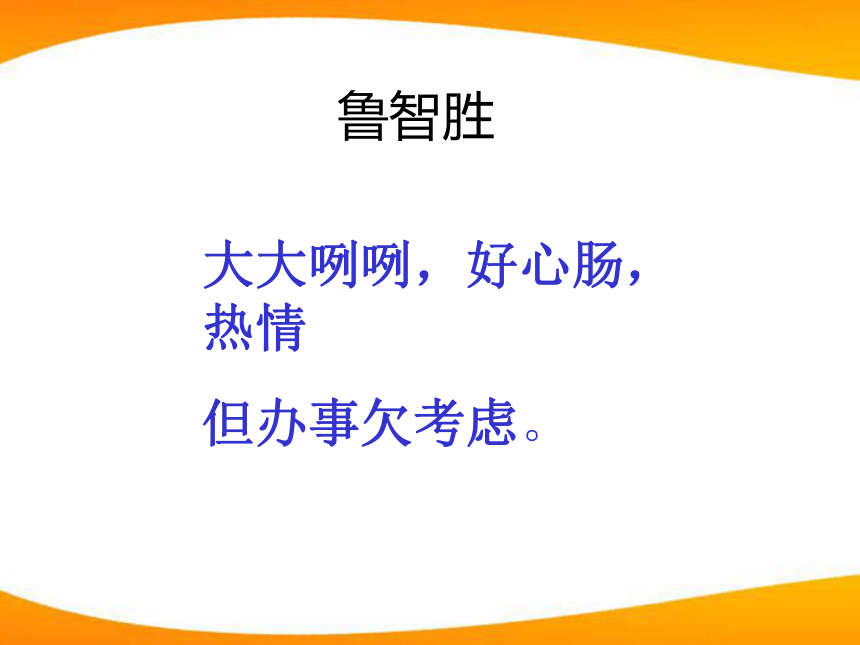 鲁智胜

大大咧咧，好心肠，热情

但办事欠考虑。